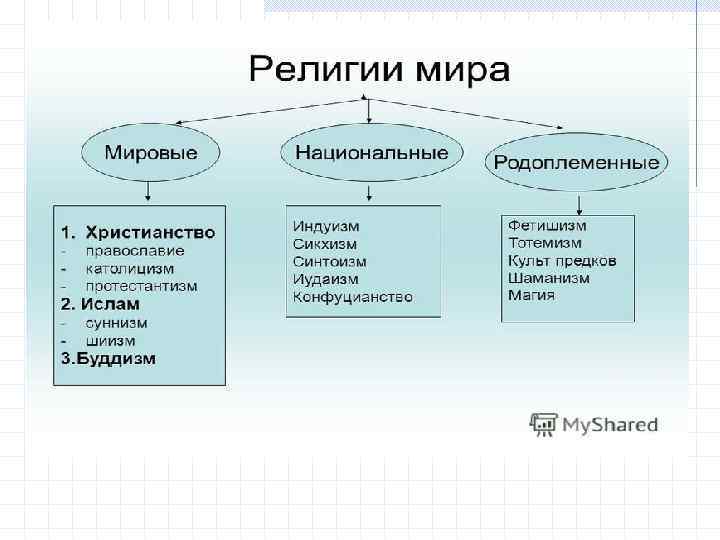 Религии мира

Мировые

Национальные

Родоплеменные

1. Христианство
- православие
- католицизм
- протестантизм
2. Ислам
- суннизм
- шиизм
3.Буддизм

Индуизм
Сикхизм
Синтоизм
Иудаизм
Конфуцианство

Фетишизм
Тотемизм
Культ предков
Шаманизм
Магия

MyShared